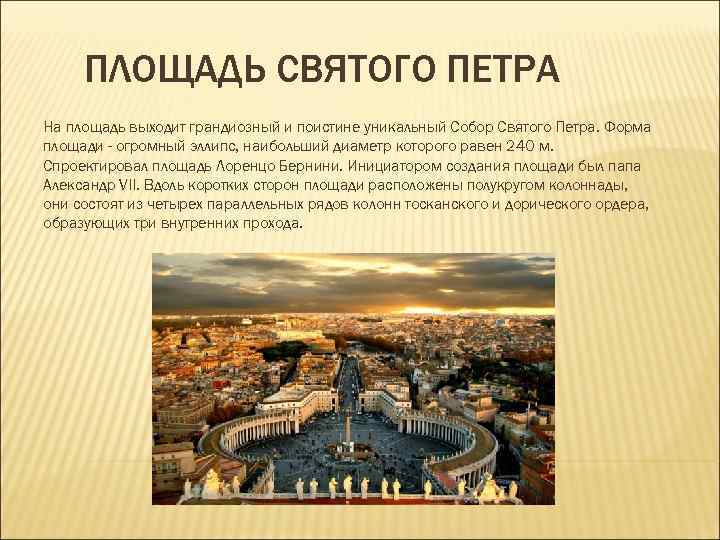 ПЛОЩАДЬ СВЯТОГО ПЕТРА

На площадь выходит грандиозный и поистине уникальный Собор Святого Петра. Форма площади - огромный эллипс, наибольший диаметр которого равен 240 м. Спроектировал площадь Лоренцо Бернини. Инициатором создания площади бы папа Александр VII. Вдоль коротких сторон площади расположены полукругом колоннады, они состоят из четырех параллельных рядов колонн тосканского и дорического ордера, образующих три внутренних прохода.